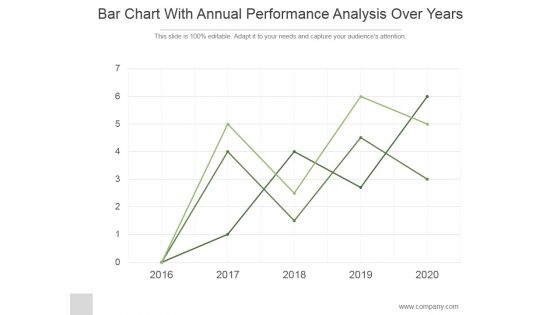 Bar Chart With Annual Performance Analysis Over Years

This slide is 100% editable. Adapt it to your needs and capture your audience's attention.

7
6
5
4
3
2
1
0

2016 2017 2018 2019 2020

www.company.com